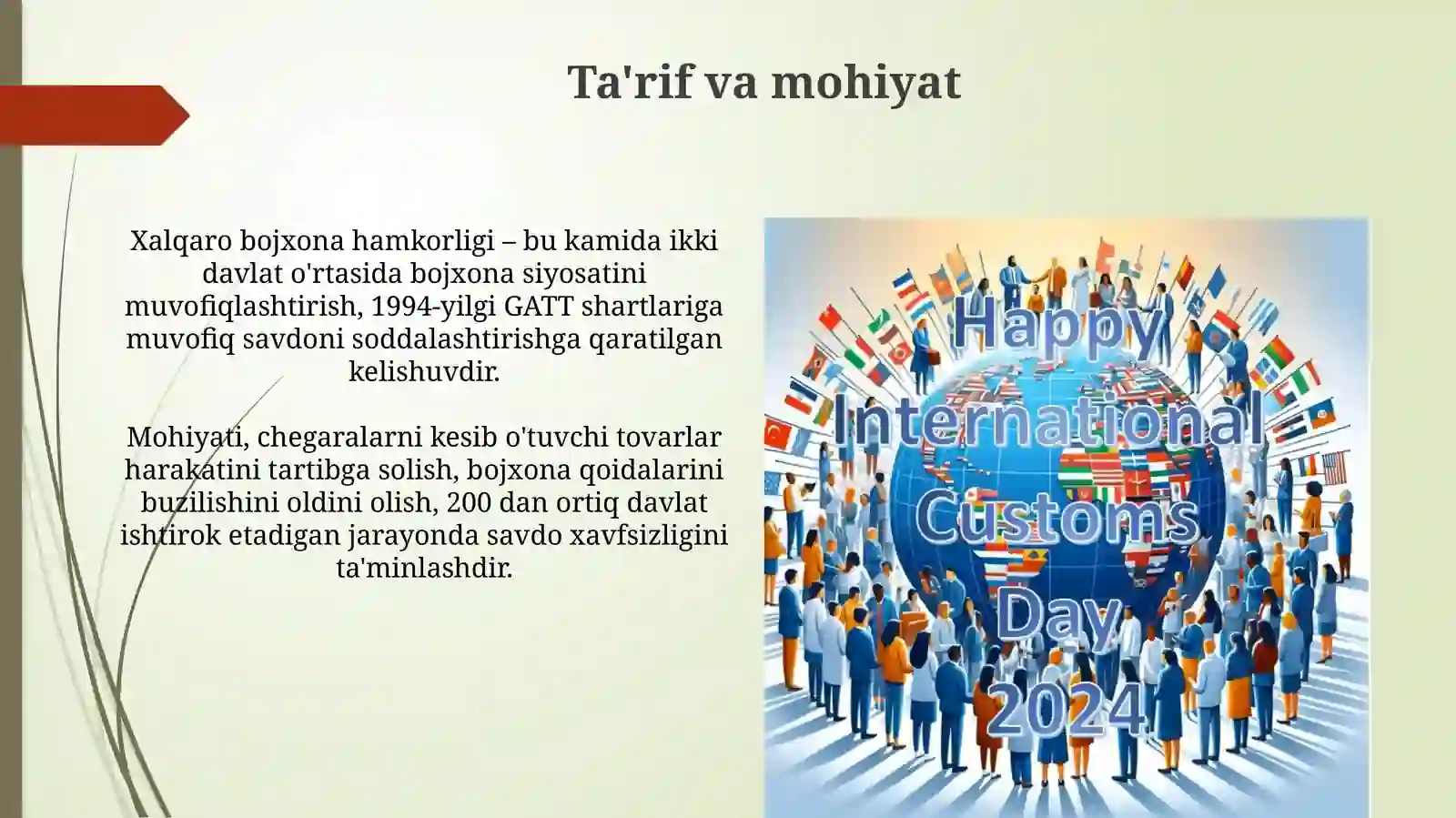 Ta'rif va mohiyat

Xalqaro bojxona hamkorligi – bu kamida ikki davlat o'rtasida bojxona siyosatini muvofiqlashtirish, 1994-yilgi GATT shartlariga muvofiq savdoni soddalashtirishga qaratilgan kelishuvdir.

Mohiyati, chegaralarni kesib o'tuvchi tovarlar harakatini tartibga solish, bojxona qoidalarini buzilishini oldini olish, 200 dan ortiq davlat ishtirok etadigan jarayonda savdo xavfsizligini ta'minlashdir.

Happy International Customs Day 2024